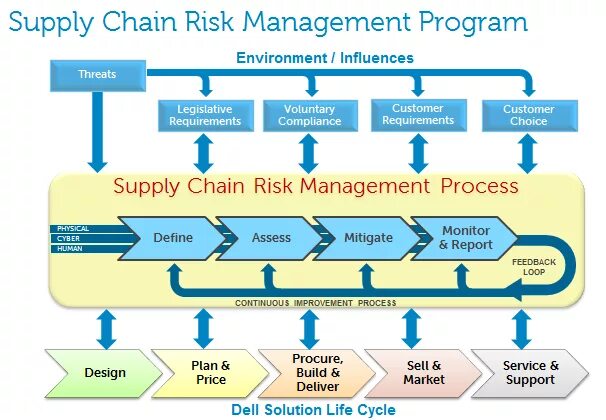 Supply Chain Risk Management Program

Environment / Influences

Threats

Legislative Requirements

Voluntary Compliance

Customer Requirements

Customer Choice

Supply Chain Risk Management Process

PHYSICAL
CYBER
HUMAN

Define

Assess

Mitigate

Monitor & Report

FEEDBACK LOOP

CONTINUOUS IMPROVEMENT PROCESS

Design

Plan & Price

Procure, Build & Deliver

Sell & Market

Service & Support

Dell Solution Life Cycle